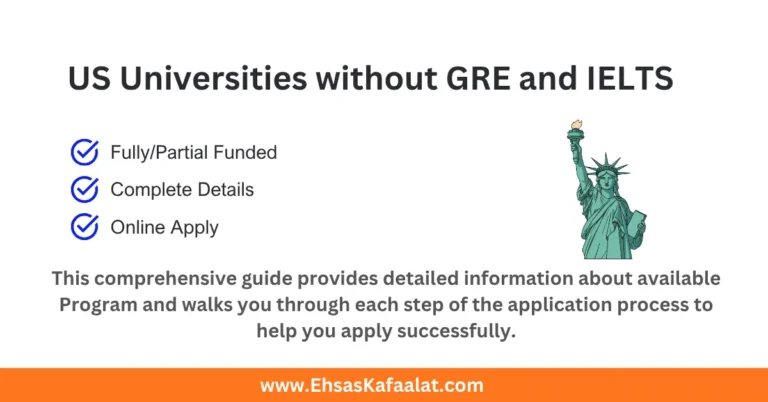 US Universities without GRE and IELTS

Fully/Partial Funded

Complete Details

Online Apply

This comprehensive guide provides detailed information about available Program and walks you through each step of the application process to help you apply successfully.

www.EhsasKafaalat.com